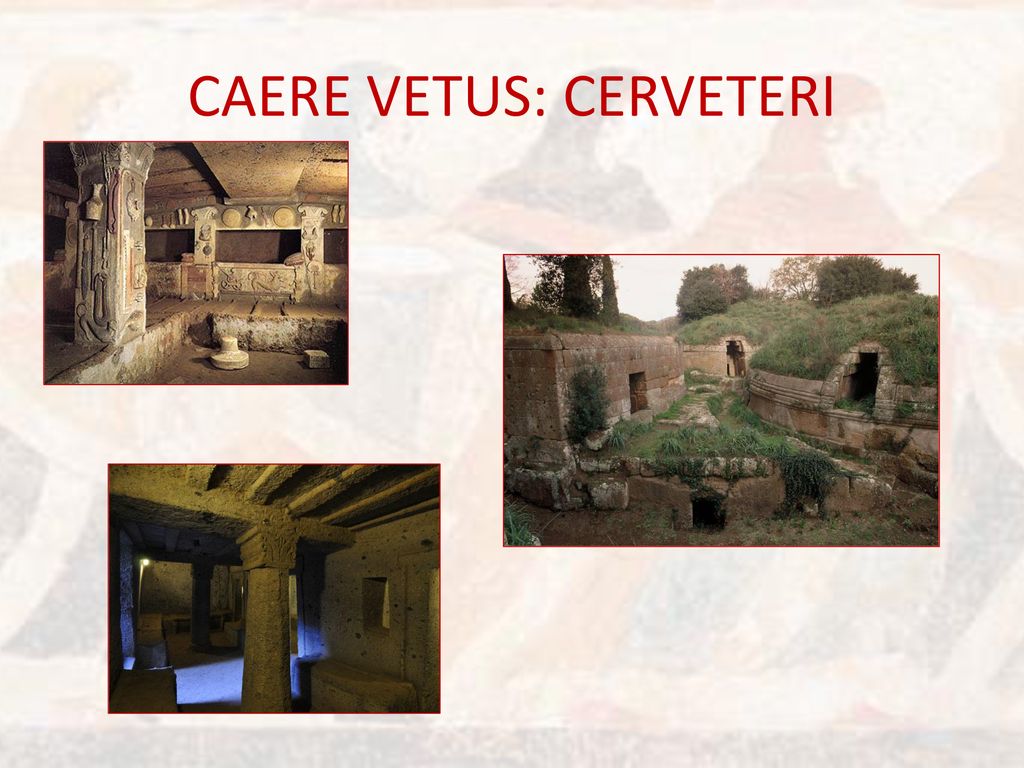 CAERE VETUS: CERVETERI